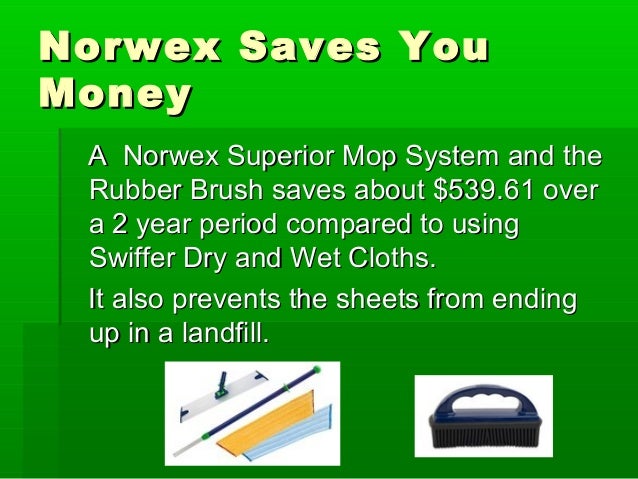 Norwex Saves You Money

A  Norwex Superior Mop System and the Rubber Brush saves about \$539.61 over a 2 year period compared to using Swiffer Dry and Wet Cloths.

It also prevents the sheets from ending up in a landfill.